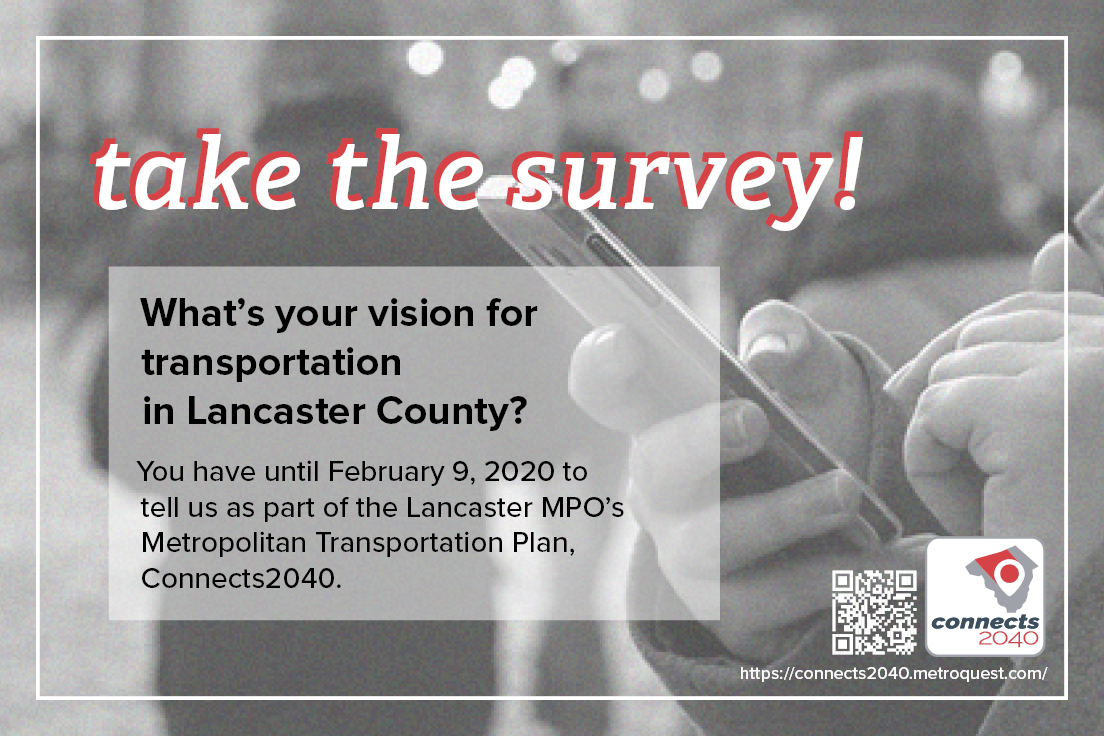 take the survey!

What's your vision for transportation in Lancaster County?

You have until February 9, 2020 to tell us as part of the Lancaster MPO's Metropolitan Transportation Plan, Connects2040.

connects 2040

https://connects2040.metroquest.com/